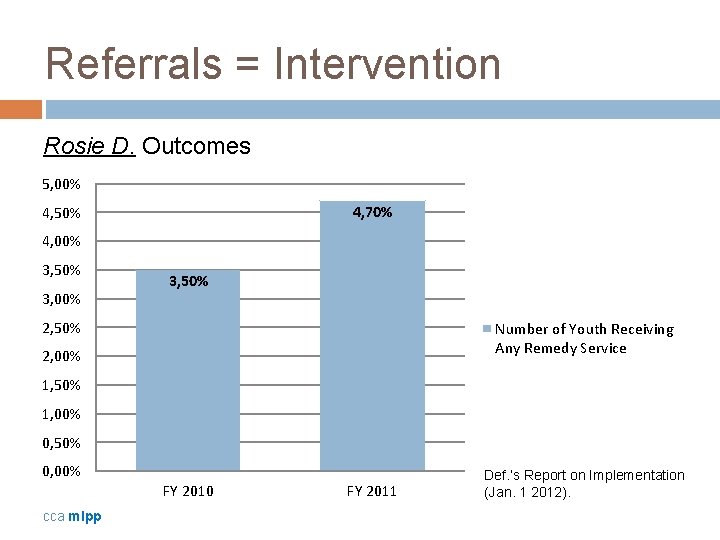 Referrals = Intervention

Rosie D. Outcomes

5,00%
4,50%
4,00%
3,50%
3,00%
2,50%
2,00%
1,50%
1,00%
0,50%
0,00%

3,50%
4,70%

FY 2010
FY 2011

Number of Youth Receiving Any Remedy Service

Def.'s Report on Implementation (Jan. 1 2012).

cca mlpp